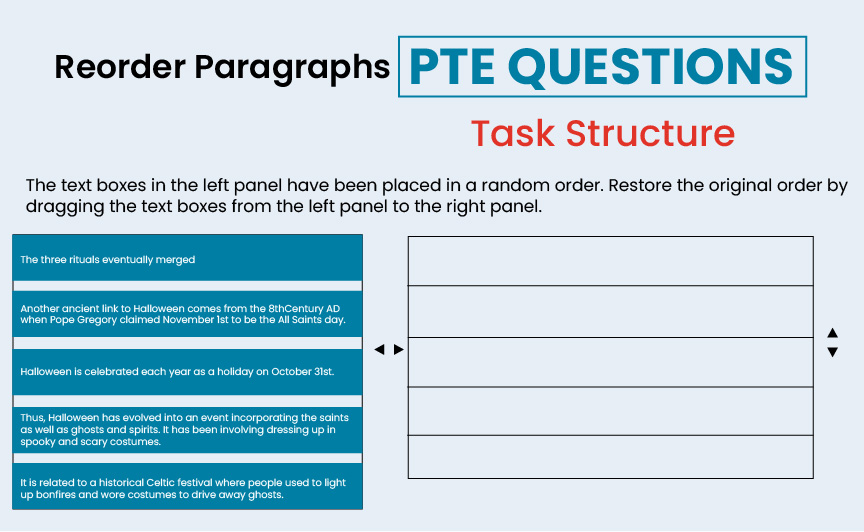 Reorder Paragraphs PTE QUESTIONS

Task Structure

The text boxes in the left panel have been placed in a random order. Restore the original order by dragging the text boxes from the left panel to the right panel.

The three rituals eventually merged

Another ancient link to Halloween comes from the 8thCentury AD when Pope Gregory claimed November 1st to be the All Saints day.

Halloween is celebrated each year as a holiday on October 31st.

Thus, Halloween has evolved into an event incorporating the saints as well as ghosts and spirits. It has been involving dressing up in spooky and scary costumes.

It is related to a historical Celtic festival where people used to light up bonfires and wore costumes to drive away ghosts.